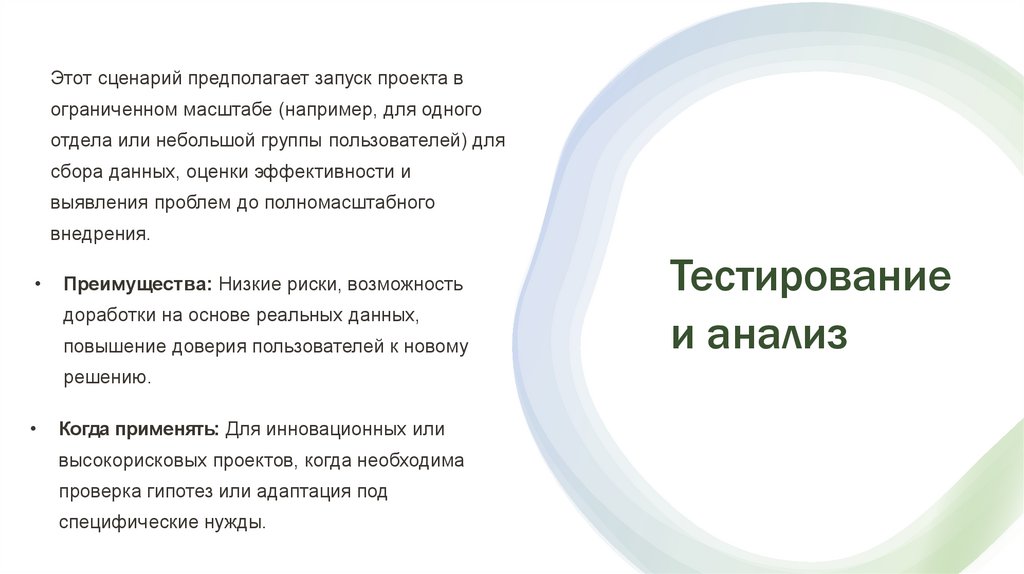 Этот сценарий предполагает запуск проекта в ограниченном масштабе (например, для одного отдела или небольшой группы пользователей) для сбора данных, оценки эффективности и выявления проблем до полномасштабного внедрения.

• Преимущества: Низкие риски, возможность доработки на основе реальных данных, повышение доверия пользователей к новому решению.

• Когда применять: Для инновационных или высокорисковых проектов, когда необходима проверка гипотез или адаптация под специфические нужды.

Тестирование и анализ